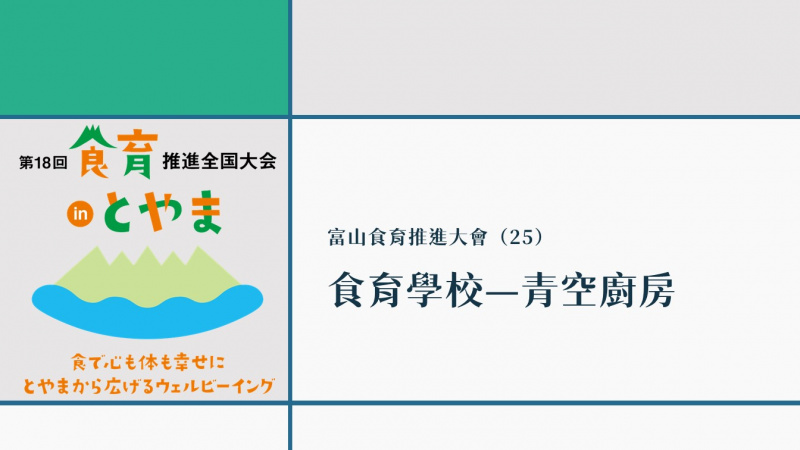 第18回 食育 推進全国大会

in とやま

食で心も体も幸せに
とやまから広げるウェルビーイング

富山食育推進大會（25）

食育學校—青空廚房